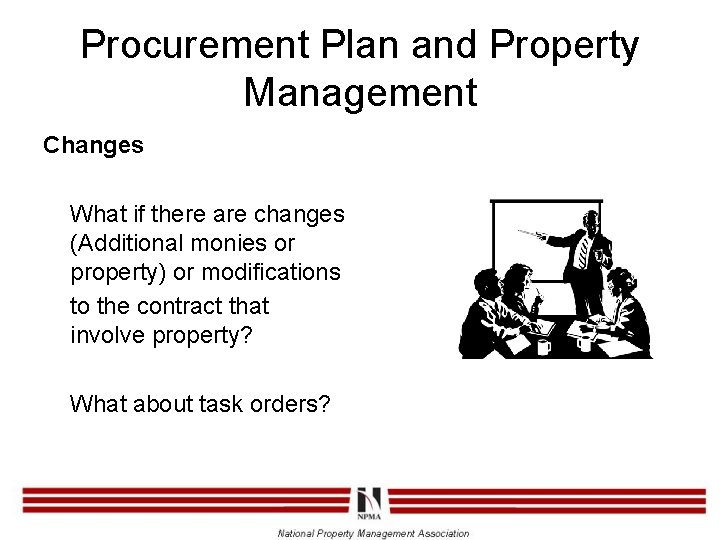 Procurement Plan and Property Management

Changes

What if there are changes (Additional monies or property) or modifications to the contract that involve property?

What about task orders?

NPMA

National Property Management Association